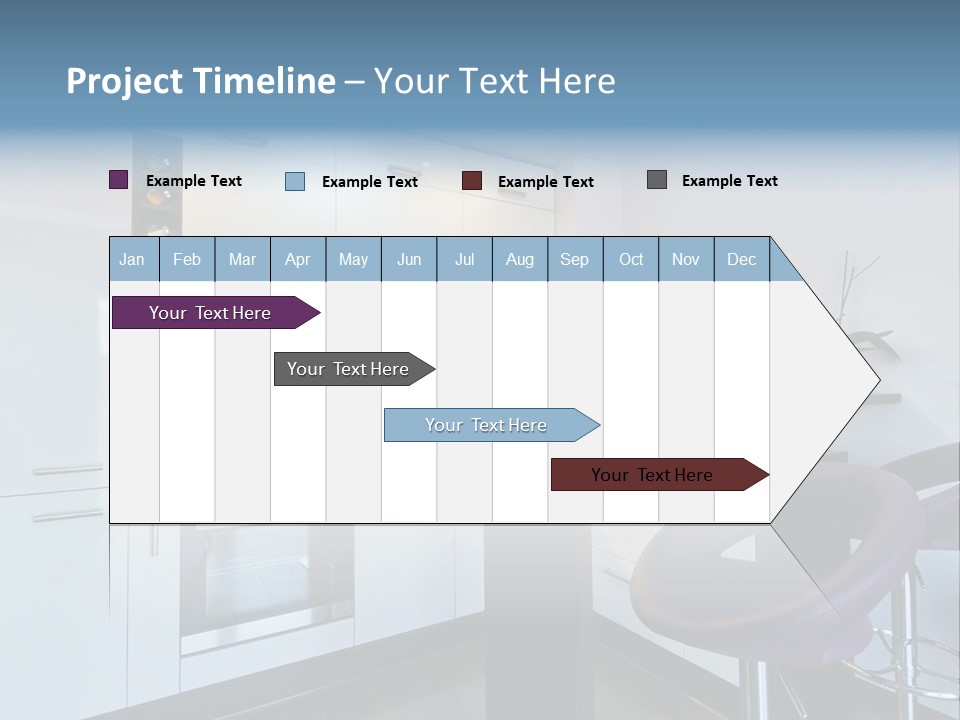 Project Timeline – Your Text Here

Example Text
Example Text
Example Text
Example Text

| Jan | Feb | Mar | Apr | May | Jun | Jul | Aug | Sep | Oct | Nov | Dec |
|---|---|---|---|---|---|---|---|---|---|---|---|

Your Text Here
Your Text Here
Your Text Here
Your Text Here